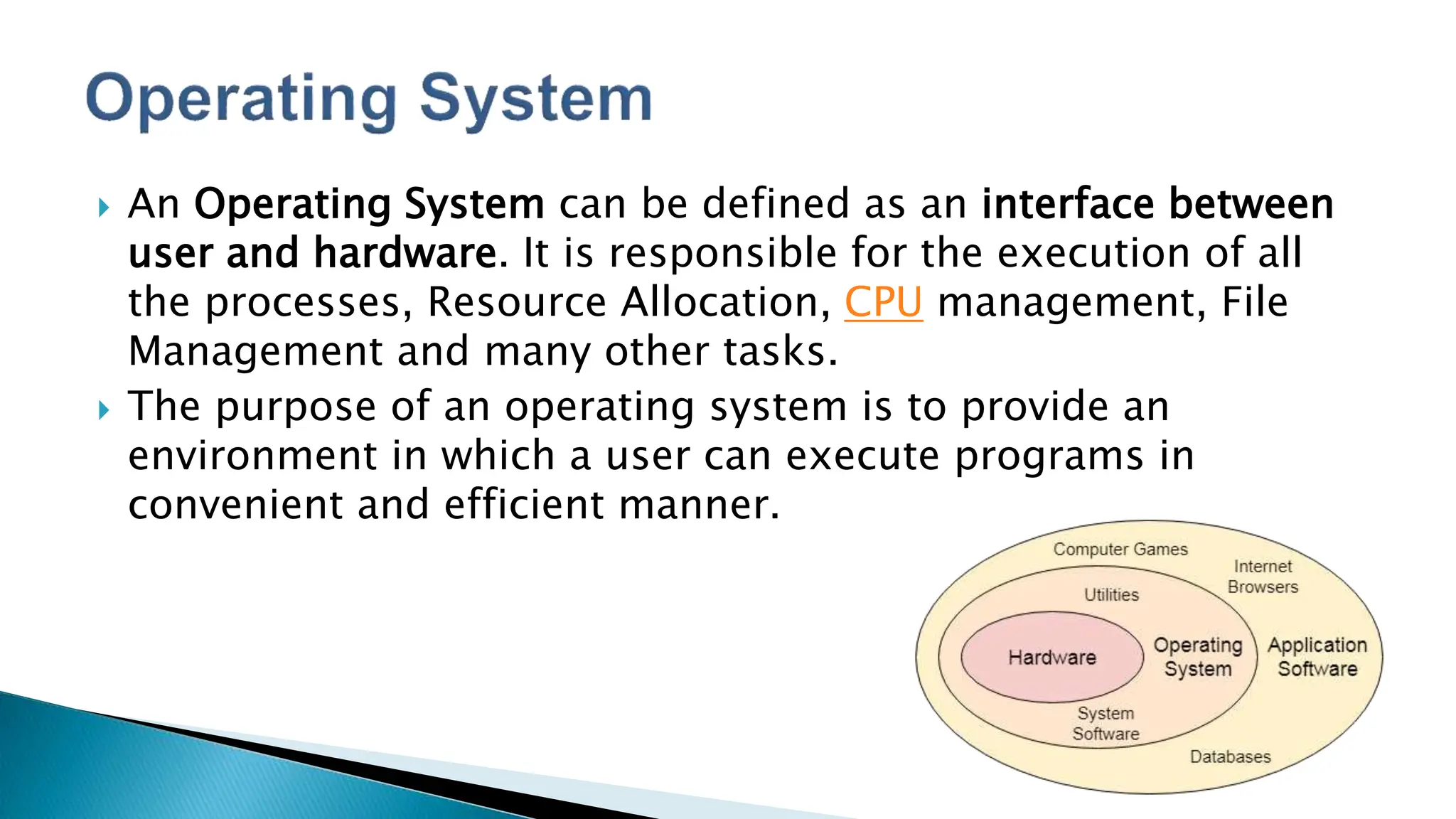 Operating System

An Operating System can be defined as an interface between user and hardware. It is responsible for the execution of all the processes, Resource Allocation, CPU management, File Management and many other tasks.

The purpose of an operating system is to provide an environment in which a user can execute programs in convenient and efficient manner.

Computer Games
Internet Browsers
Utilities
Hardware
Operating System
Application Software
System Software
Databases